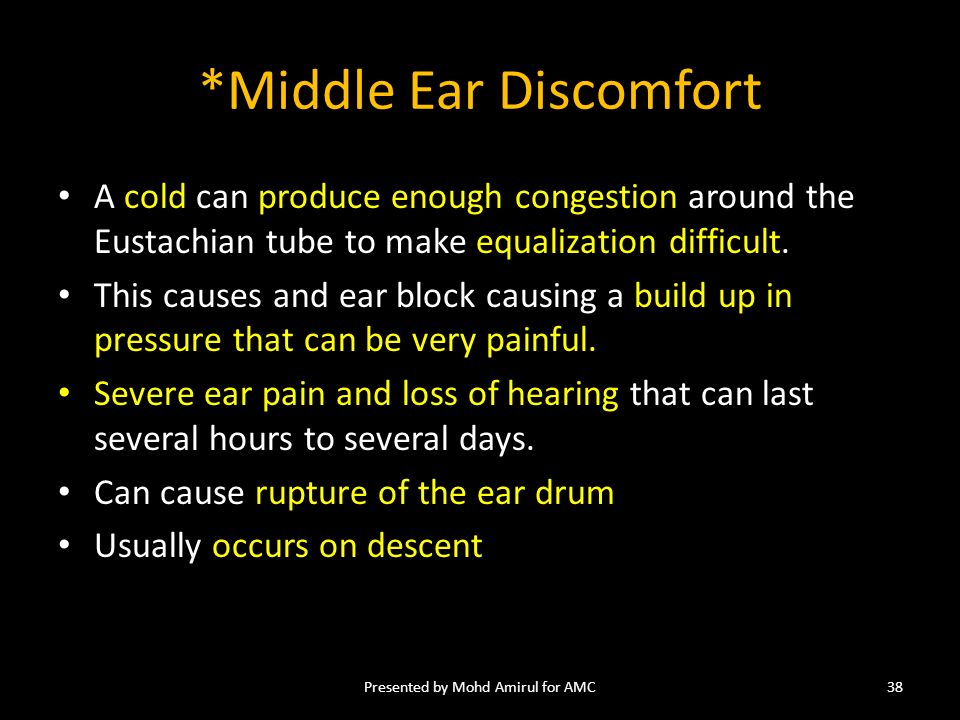 *Middle Ear Discomfort

• A cold can produce enough congestion around the Eustachian tube to make equalization difficult.
• This causes and ear block causing a build up in pressure that can be very painful.
• Severe ear pain and loss of hearing that can last several hours to several days.
• Can cause rupture of the ear drum
• Usually occurs on descent

Presented by Mohd Amirul for AMC

38